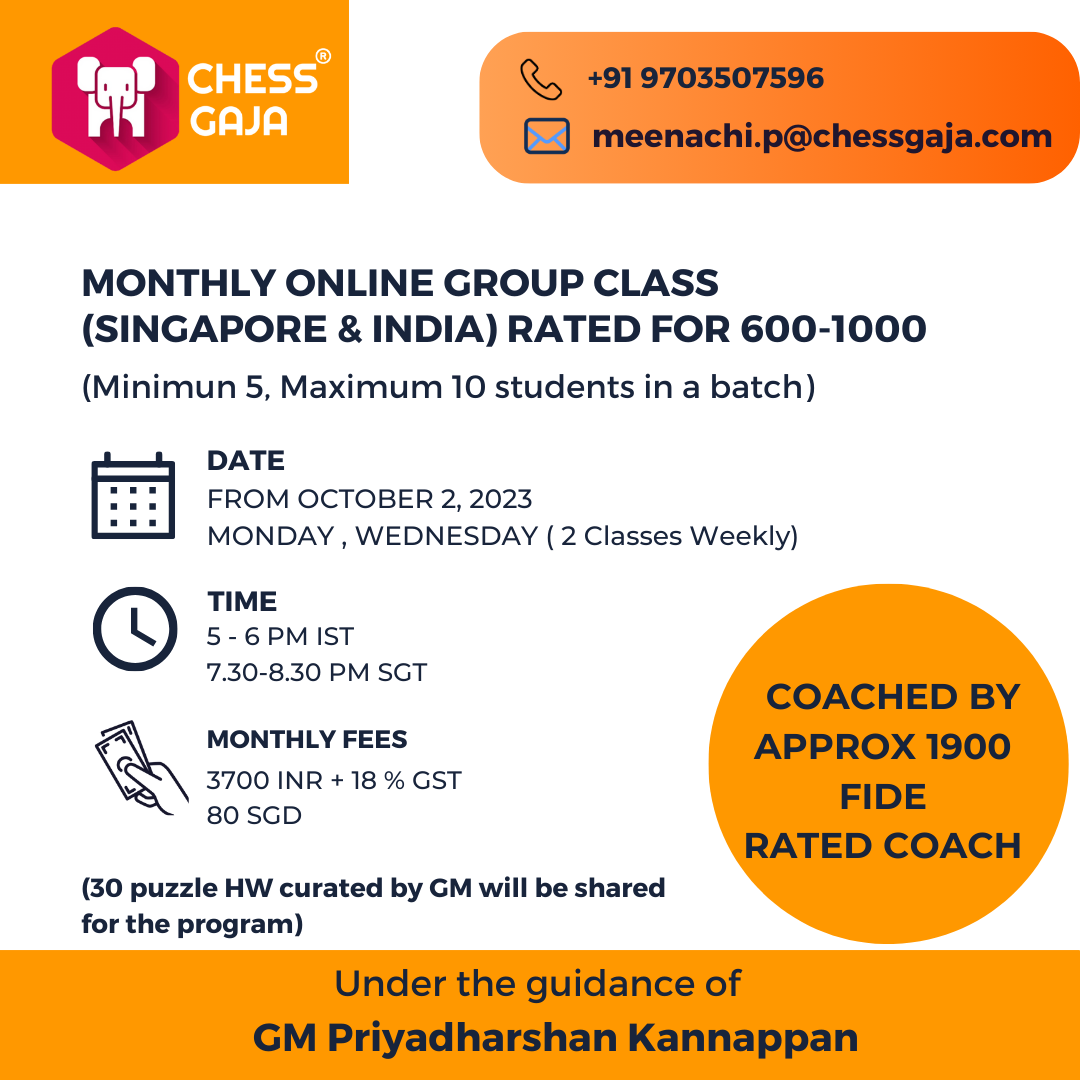 CHESS GAJA®

+91 9703507596

meenachi.p@chessgaja.com

MONTHLY ONLINE GROUP CLASS (SINGAPORE & INDIA) RATED FOR 600-1000

(Minimun 5, Maximum 10 students in a batch)

DATE
FROM OCTOBER 2, 2023
MONDAY , WEDNESDAY ( 2 Classes Weekly)

TIME
5 - 6 PM IST
7.30-8.30 PM SGT

MONTHLY FEES
3700 INR + 18 % GST
80 SGD

(30 puzzle HW curated by GM will be shared for the program)

COACHED BY APPROX 1900 FIDE RATED COACH

Under the guidance of
GM Priyadharshan Kannappan